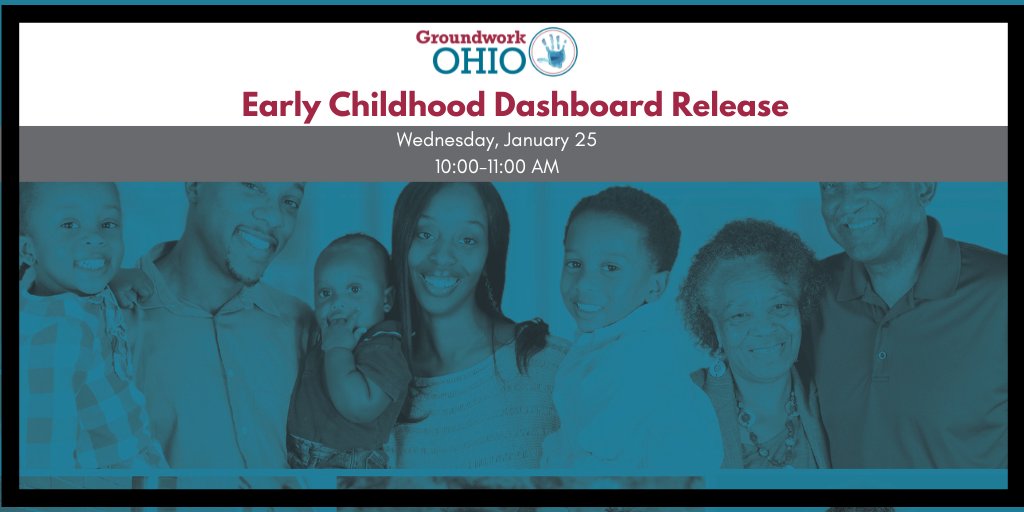 Groundwork OHIO

Early Childhood Dashboard Release

Wednesday, January 25
10:00-11:00 AM